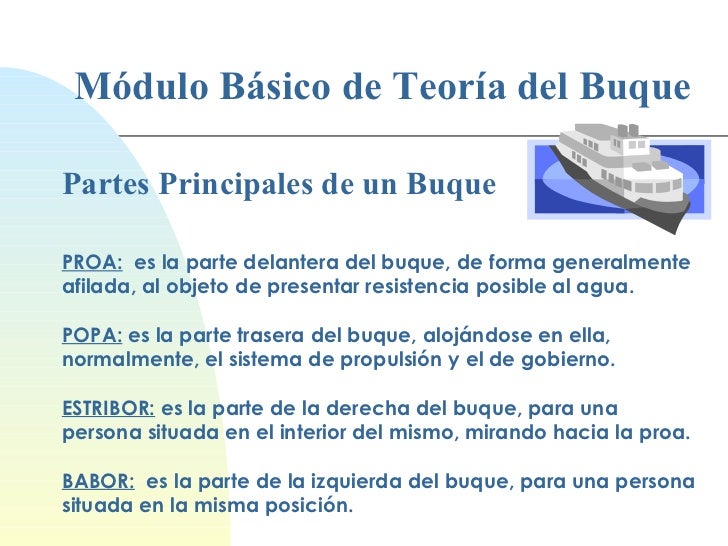 Módulo Básico de Teoría del Buque

Partes Principales de un Buque

PROA: es la parte delantera del buque, de forma generalmente afilada, al objeto de presentar resistencia posible al agua.

POPA: es la parte trasera del buque, alojándose en ella, normalmente, el sistema de propulsión y el de gobierno.

ESTRIBOR: es la parte de la derecha del buque, para una persona situada en el interior del mismo, mirando hacia la proa.

BABOR: es la parte de la izquierda del buque, para una persona situada en la misma posición.